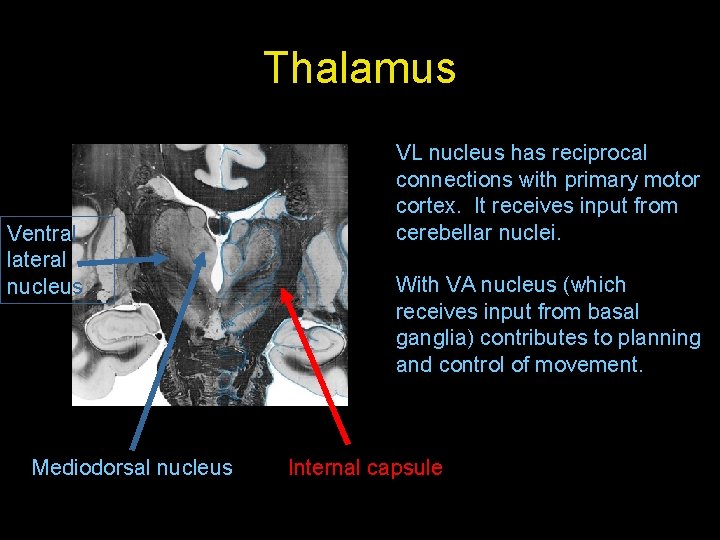 Thalamus

Ventral lateral nucleus

VL nucleus has reciprocal connections with primary motor cortex. It receives input from cerebellar nuclei.

With VA nucleus (which receives input from basal ganglia) contributes to planning and control of movement.

Mediodorsal nucleus

Internal capsule